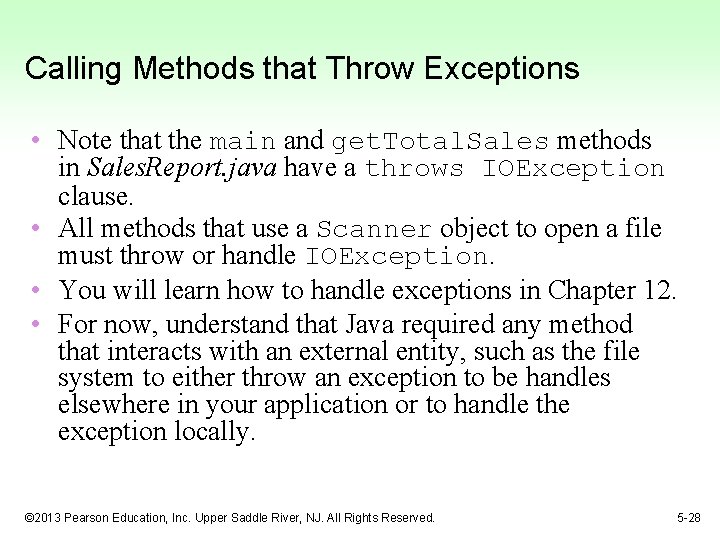 Calling Methods that Throw Exceptions

• Note that the main and getTotalSales methods in SalesReport.java have a throws IOException clause.
• All methods that use a Scanner object to open a file must throw or handle IOException.
• You will learn how to handle exceptions in Chapter 12.
• For now, understand that Java required any method that interacts with an external entity, such as the file system to either throw an exception to be handles elsewhere in your application or to handle the exception locally.

©2013 Pearson Education, Inc. Upper Saddle River, NJ. All Rights Reserved.

5-28